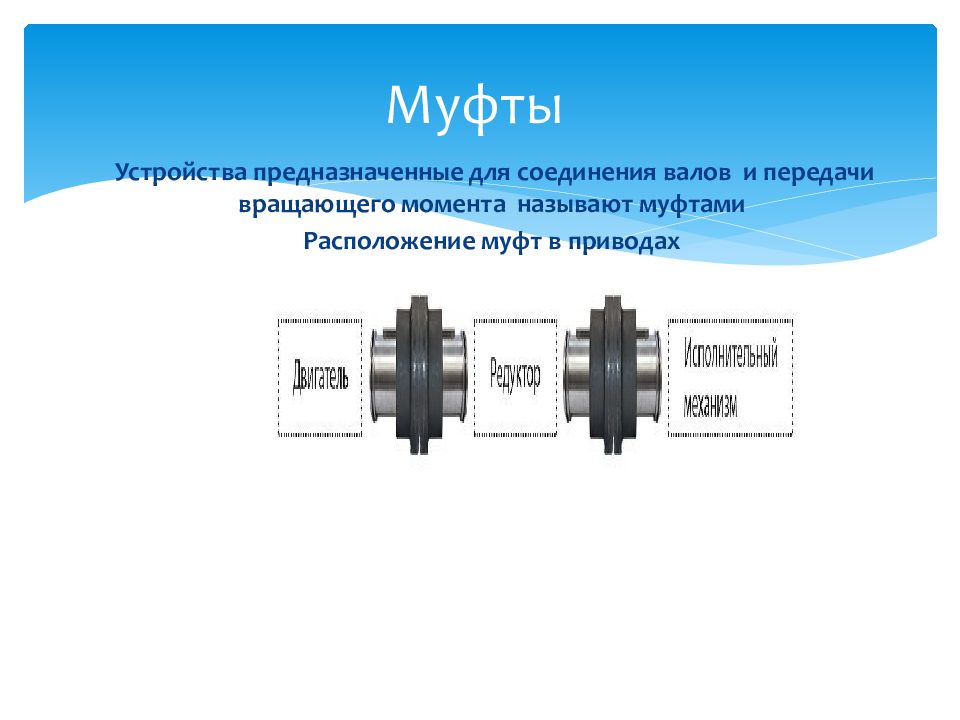 Муфты

Устройства предназначенные для соединения валов и передачи вращающего момента называют муфтами

Расположение муфт в приводах

Двигатель

Редуктор

Исполнительный механизм